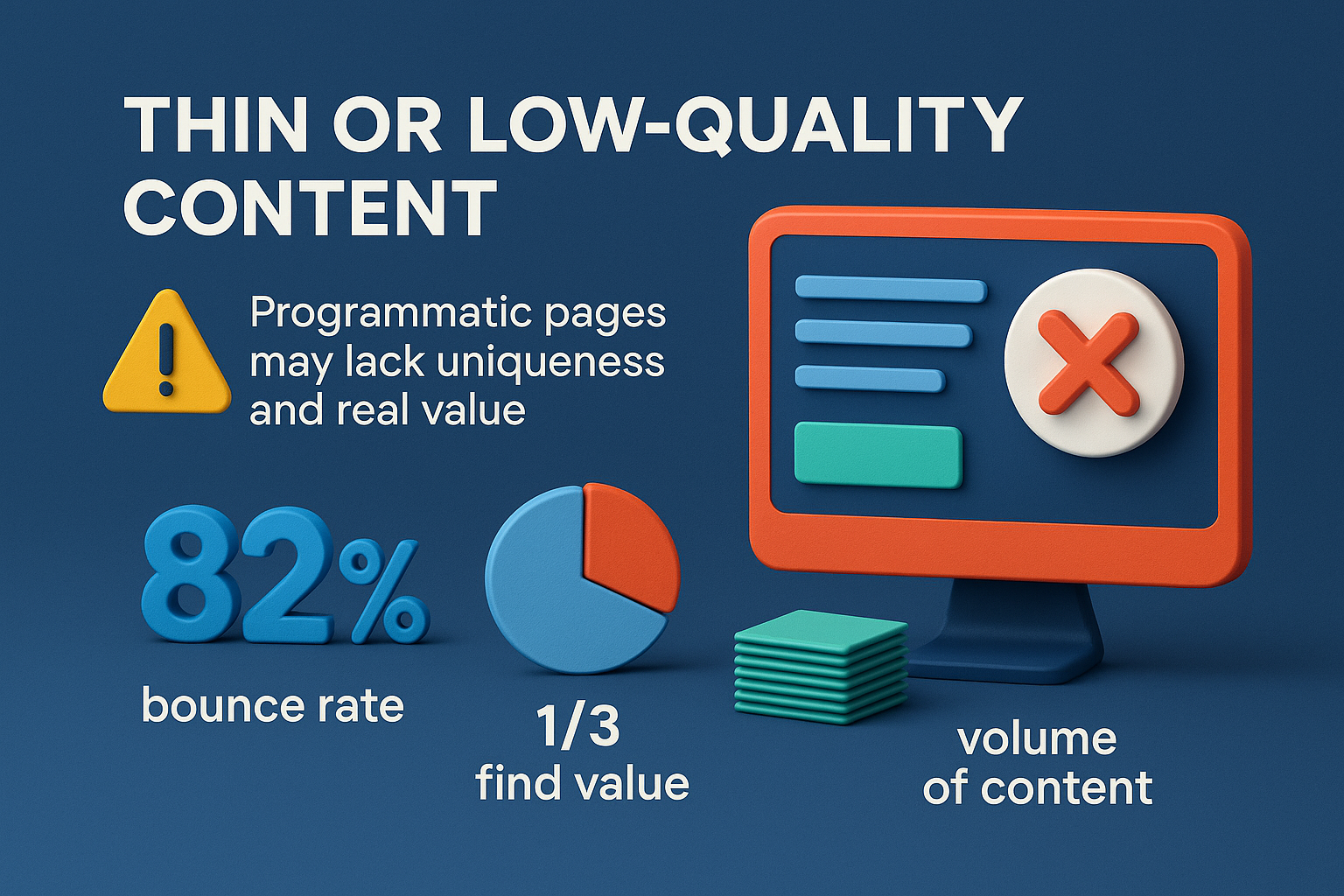 THIN OR LOW-QUALITY CONTENT

Programmatic pages may lack uniqueness and real value

82%

bounce rate

1/3
find value

volume
of content